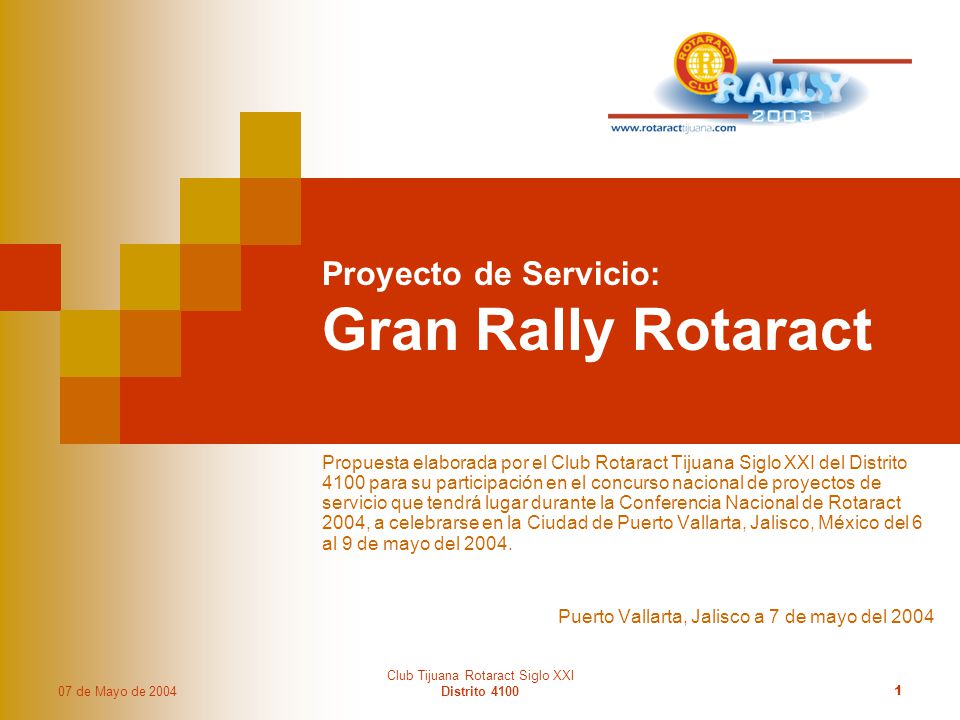 ROTARACT CLUB
RALLY
2003
www.rotaracttijuana.com

Proyecto de Servicio:
Gran Rally Rotaract

Propuesta elaborada por el Club Rotaract Tijuana Siglo XXI del Distrito 4100 para su participación en el concurso nacional de proyectos de servicio que tendrá lugar durante la Conferencia Nacional de Rotaract 2004, a celebrarse en la Ciudad de Puerto Vallarta, Jalisco, México del 6 al 9 de mayo del 2004.

Puerto Vallarta, Jalisco a 7 de mayo del 2004

07 de Mayo de 2004

Club Tijuana Rotaract Siglo XXI
Distrito 4100

1